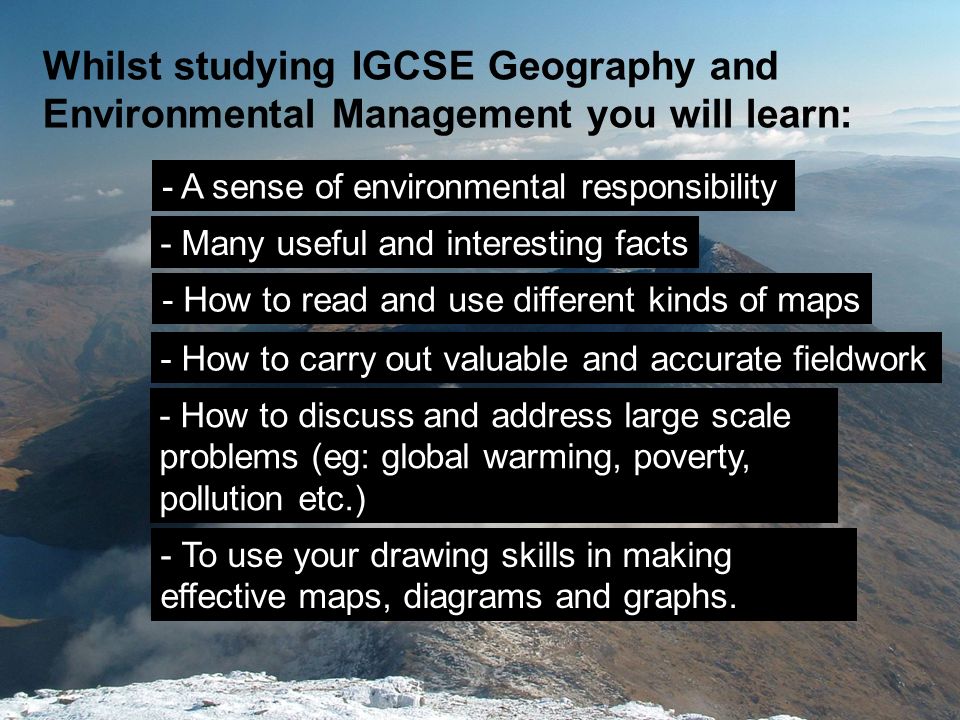 Whilst studying IGCSE Geography and Environmental Management you will learn:

- A sense of environmental responsibility

- Many useful and interesting facts

- How to read and use different kinds of maps

- How to carry out valuable and accurate fieldwork

- How to discuss and address large scale problems (eg: global warming, poverty, pollution etc.)

- To use your drawing skills in making effective maps, diagrams and graphs.